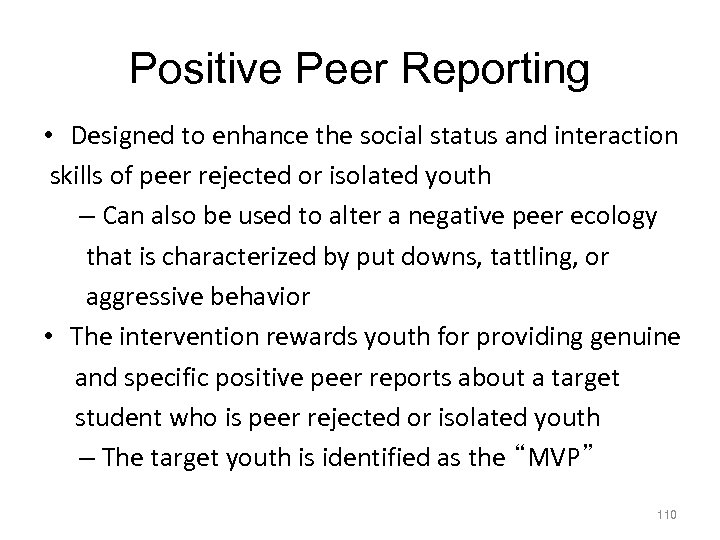 Positive Peer Reporting

• Designed to enhance the social status and interaction skills of peer rejected or isolated youth

– Can also be used to alter a negative peer ecology that is characterized by put downs, tattling, or aggressive behavior

• The intervention rewards youth for providing genuine and specific positive peer reports about a target student who is peer rejected or isolated youth

– The target youth is identified as the “MVP”

110